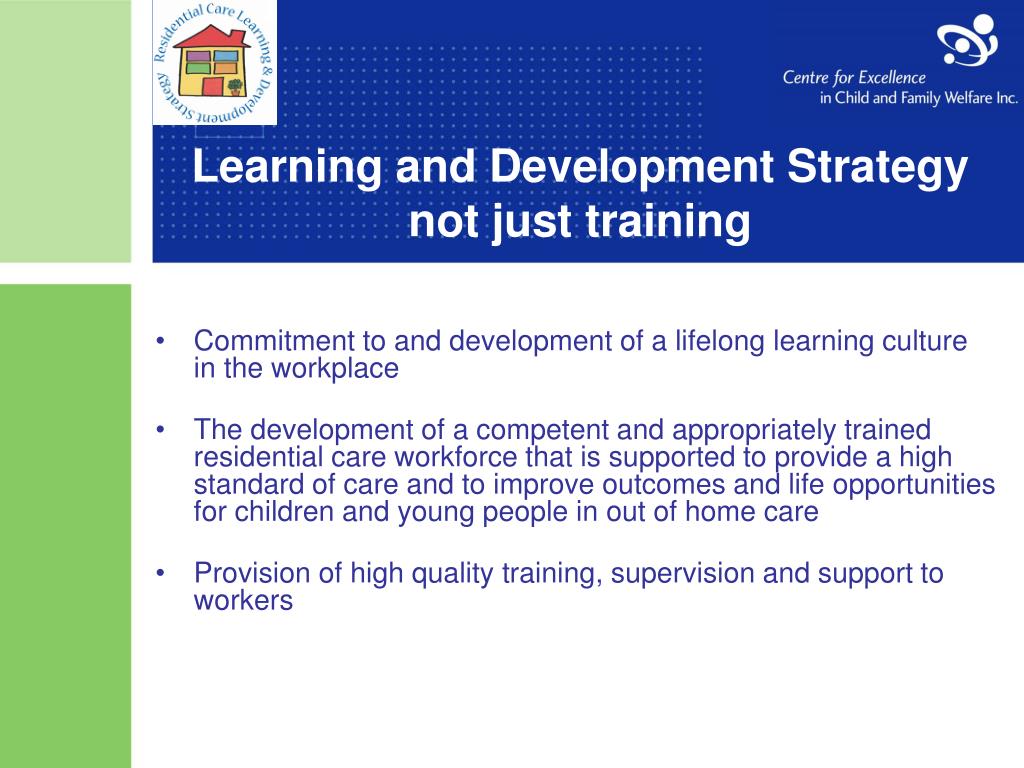 Residential Care Learning & Development Strategy

Centre for Excellence in Child and Family Welfare Inc.

Learning and Development Strategy not just training

• Commitment to and development of a lifelong learning culture in the workplace

• The development of a competent and appropriately trained residential care workforce that is supported to provide a high standard of care and to improve outcomes and life opportunities for children and young people in out of home care

• Provision of high quality training, supervision and support to workers